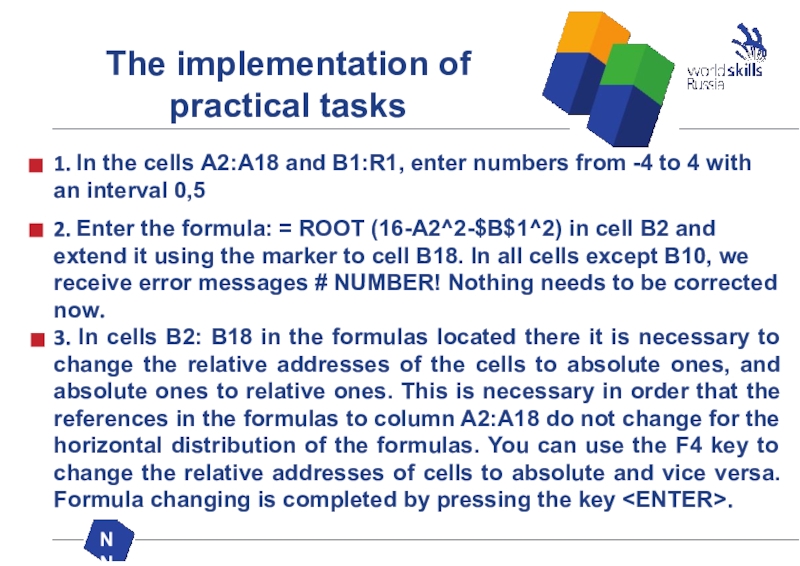 The implementation of practical tasks

worldskills Russia

1. In the cells A2:A18 and B1:R1, enter numbers from -4 to 4 with an interval 0,5

2. Enter the formula: = ROOT (16-A2^2-$B$1^2) in cell B2 and extend it using the marker to cell B18. In all cells except B10, we receive error messages # NUMBER! Nothing needs to be corrected now.

3. In cells B2: B18 in the formulas located there it is necessary to change the relative addresses of the cells to absolute ones, and absolute ones to relative ones. This is necessary in order that the references in the formulas to column A2:A18 do not change for the horizontal distribution of the formulas. You can use the F4 key to change the relative addresses of cells to absolute and vice versa. Formula changing is completed by pressing the key <ENTER>.

N